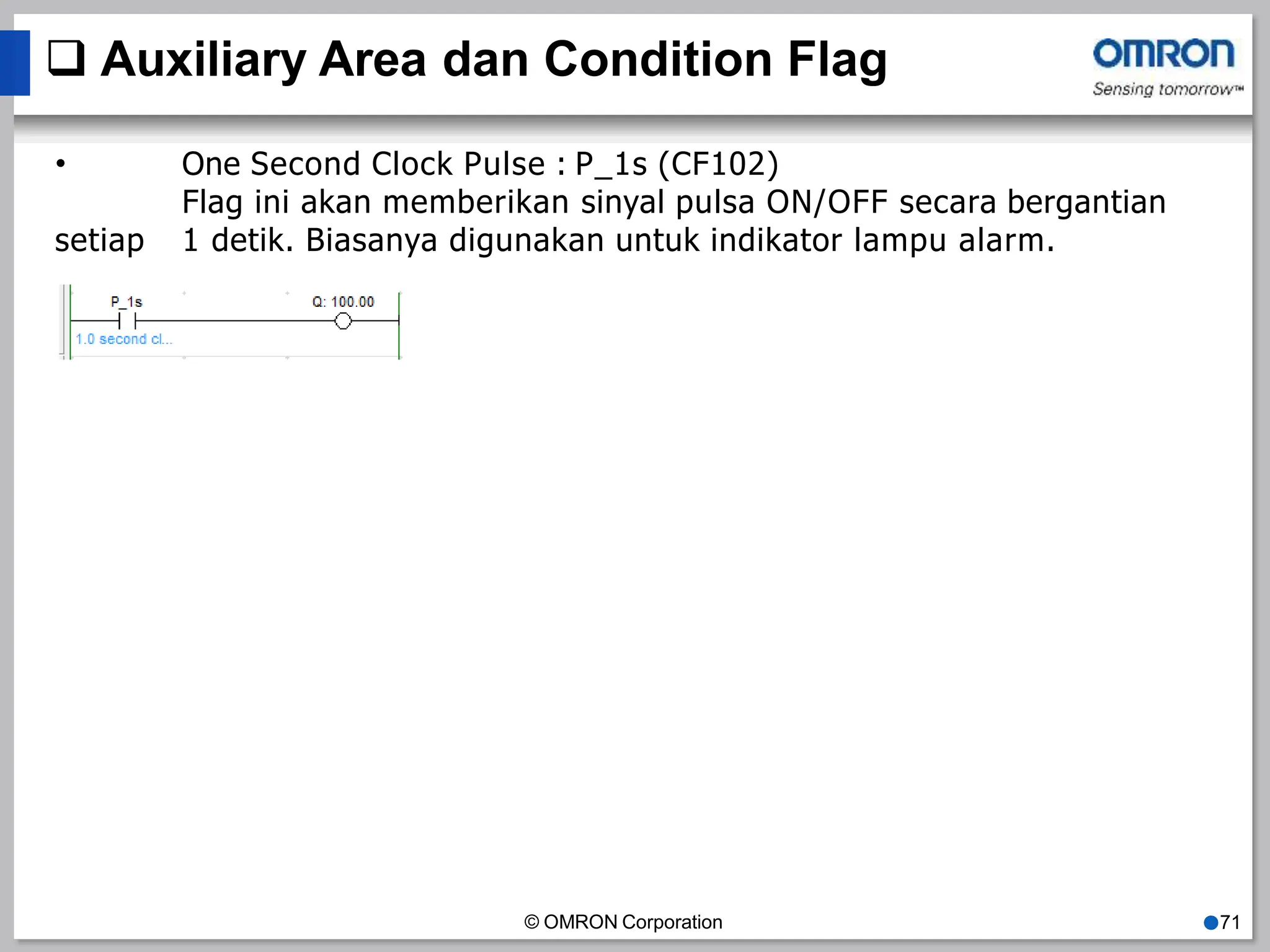 ❑ Auxiliary Area dan Condition Flag

OMRON
Sensing tomorrow™

• One Second Clock Pulse : P_1s (CF102)
Flag ini akan memberikan sinyal pulsa ON/OFF secara bergantian setiap 1 detik. Biasanya digunakan untuk indikator lampu alarm.

P_1s
Q: 100.00
1.0 second cl...

© OMRON Corporation
71